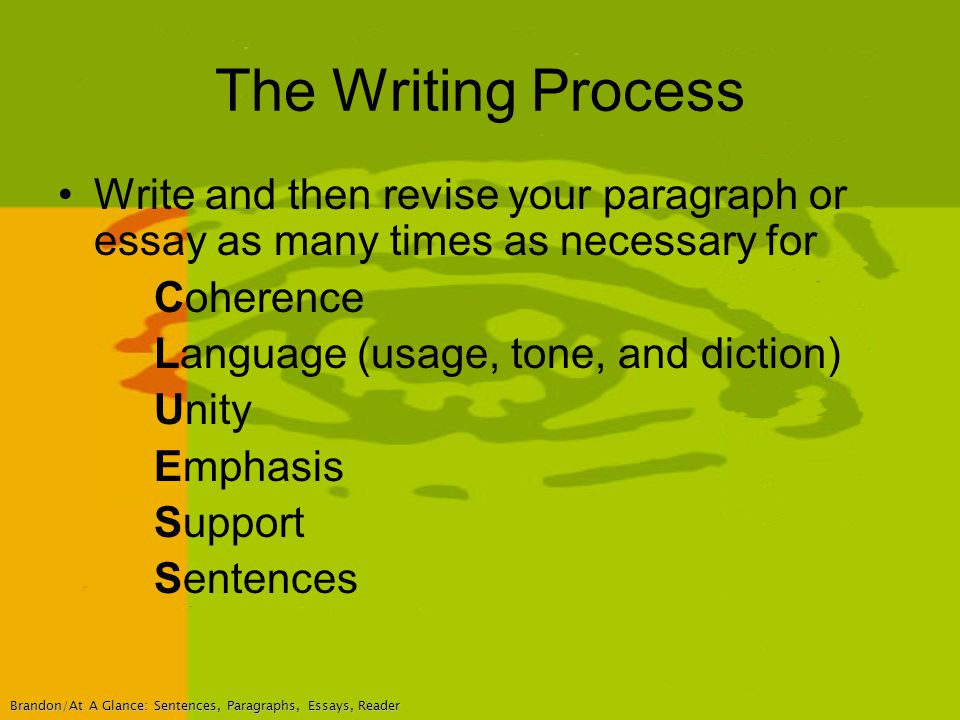 The Writing Process

• Write and then revise your paragraph or essay as many times as necessary for

Coherence
Language (usage, tone, and diction)
Unity
Emphasis
Support
Sentences

Brandon/At A Glance: Sentences, Paragraphs, Essays, Reader